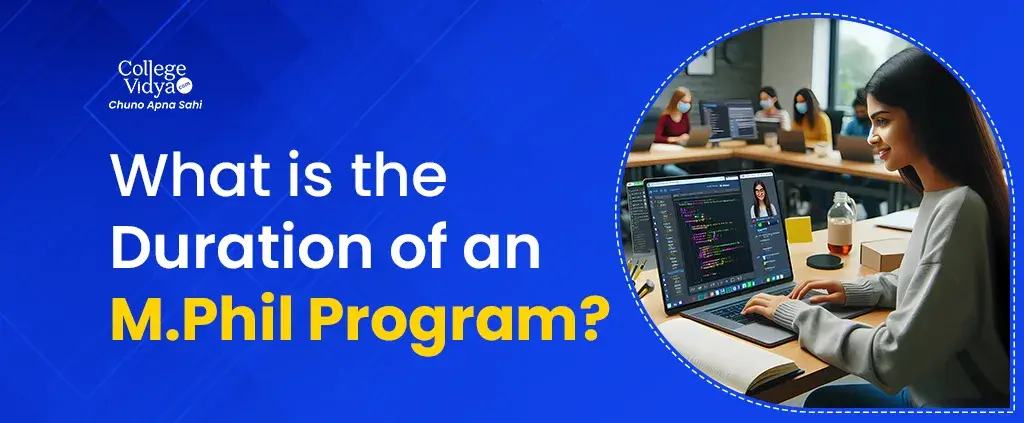 College Vidya .com
Chuno Apna Sahi

What is the Duration of an M.Phil Program?